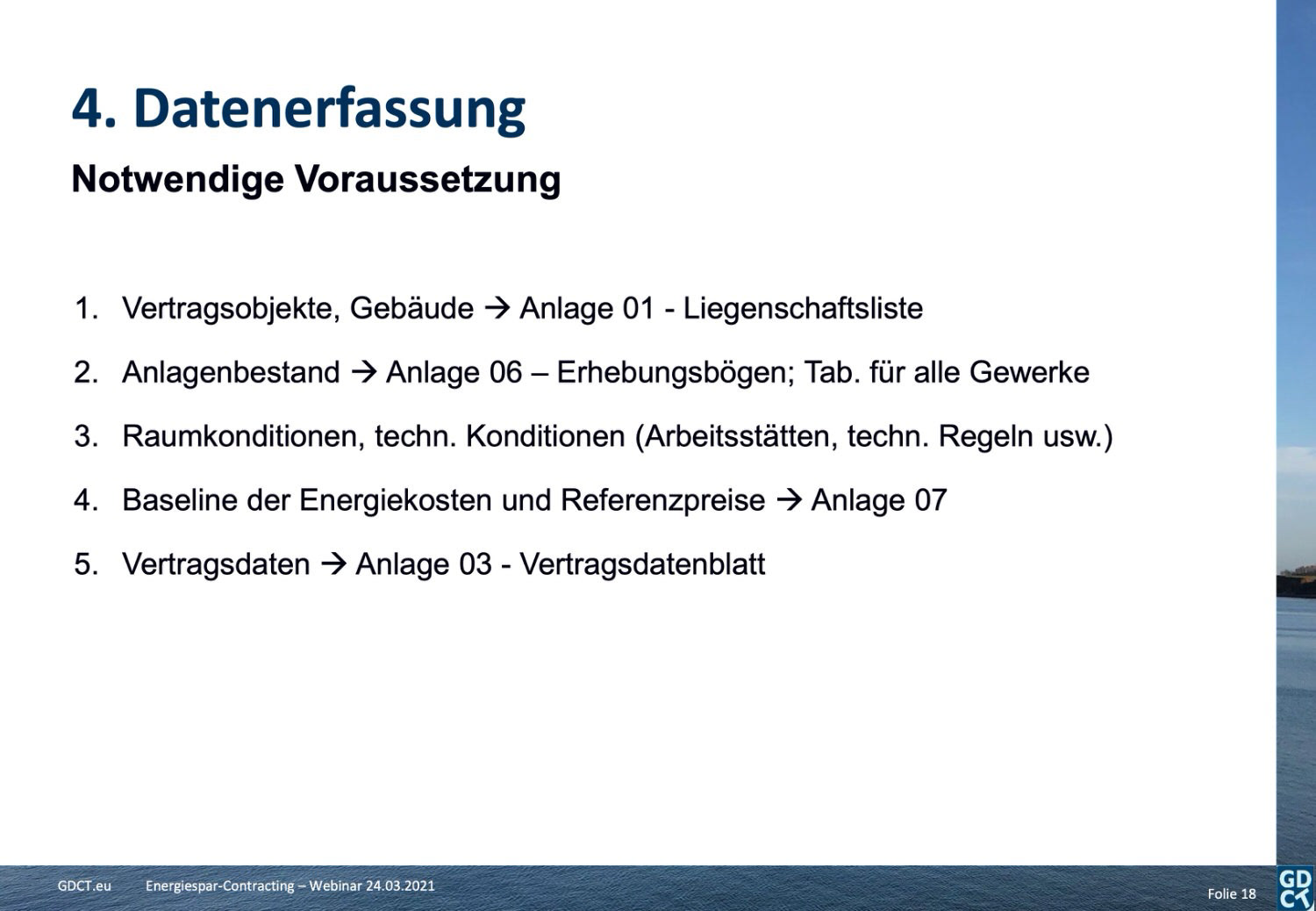 4. Datenerfassung

Notwendige Voraussetzung

1. Vertragsobjekte, Gebäude → Anlage 01 - Liegenschaftsliste

2. Anlagenbestand → Anlage 06 – Erhebungsbögen; Tab. für alle Gewerke

3. Raumkonditionen, techn. Konditionen (Arbeitsstätten, techn. Regeln usw.)

4. Baseline der Energiekosten und Referenzpreise → Anlage 07

5. Vertragsdaten → Anlage 03 - Vertragsdatenblatt

GDCT.eu Energiespar-Contracting – Webinar 24.03.2021

Folie 18

GD
CT